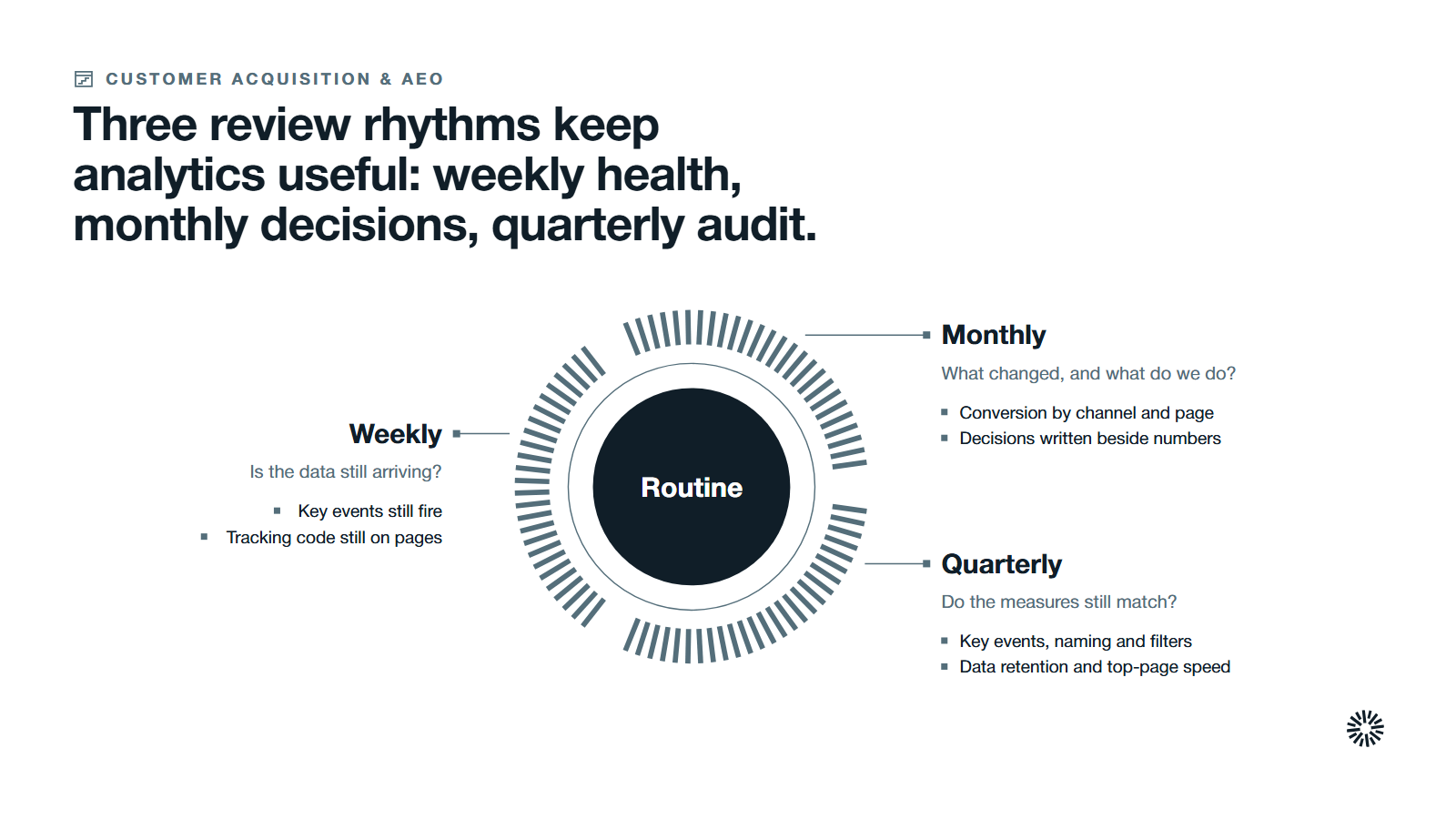 CUSTOMER ACQUISITION & AEO

Three review rhythms keep analytics useful: weekly health, monthly decisions, quarterly audit.

Weekly

Is the data still arriving?

• Key events still fire
• Tracking code still on pages

Routine

Monthly

What changed, and what do we do?

• Conversion by channel and page
• Decisions written beside numbers

Quarterly

Do the measures still match?

• Key events, naming and filters
• Data retention and top-page speed